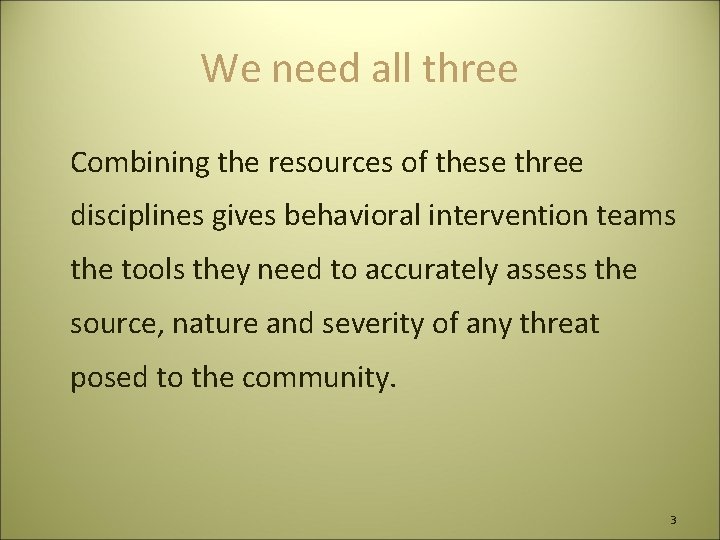 We need all three

Combining the resources of these three disciplines gives behavioral intervention teams the tools they need to accurately assess the source, nature and severity of any threat posed to the community.

3